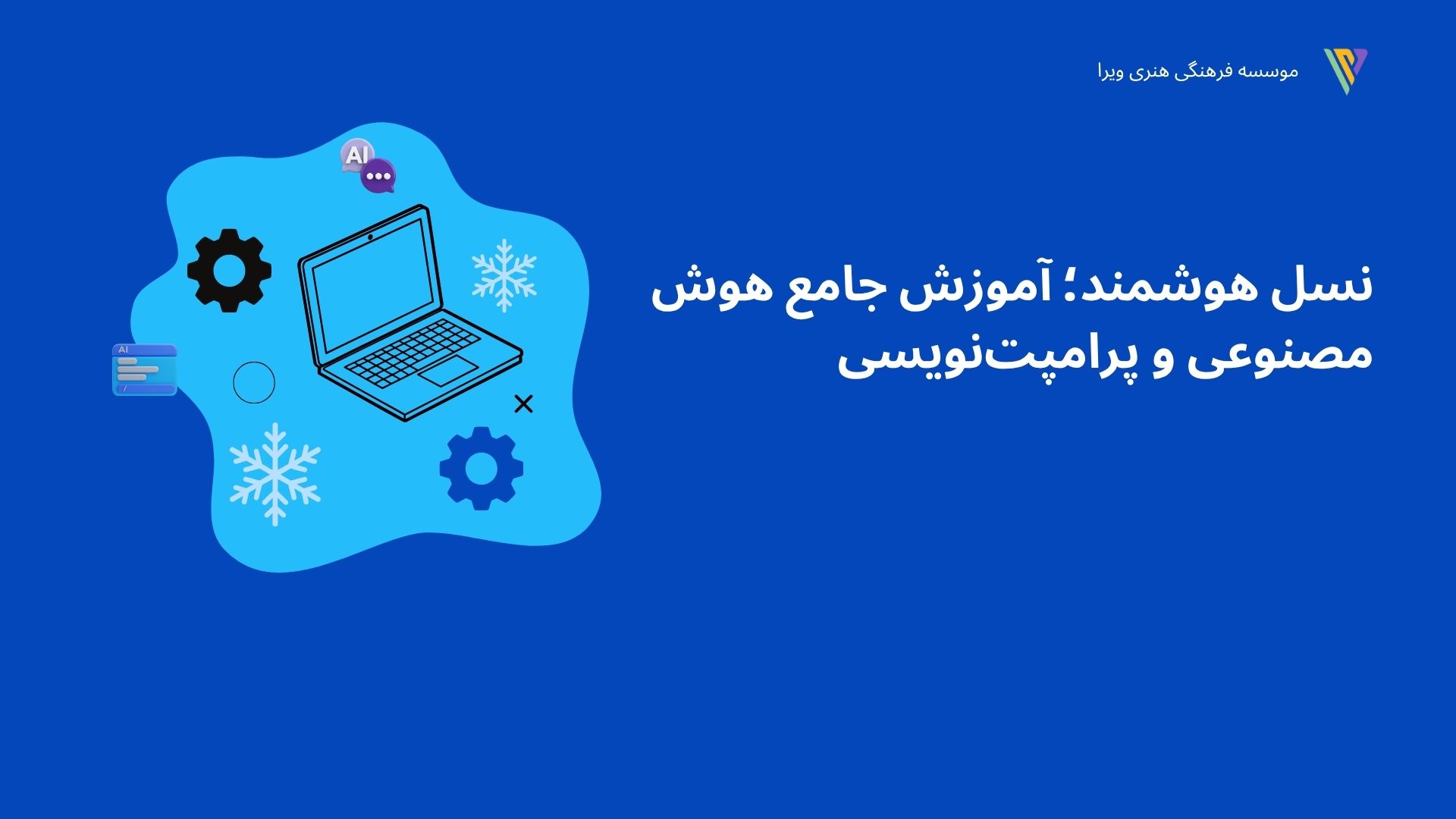 موسسه فرهنگی هنری ویرا

نسل هوشمند؛ آموزش جامع هوش مصنوعی و پرامپت‌نویسی

AI

AI